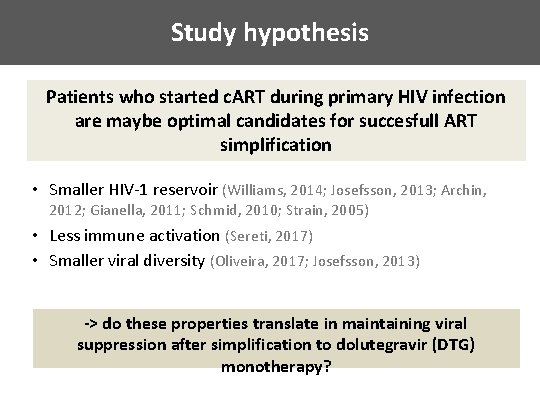 Study hypothesis

Patients who started cART during primary HIV infection are maybe optimal candidates for succesfull ART simplification

• Smaller HIV-1 reservoir (Williams, 2014; Josefsson, 2013; Archin, 2012; Gianella, 2011; Schmid, 2010; Strain, 2005)
• Less immune activation (Sereti, 2017)
• Smaller viral diversity (Oliveira, 2017; Josefsson, 2013)

-> do these properties translate in maintaining viral suppression after simplification to dolutegravir (DTG) monotherapy?